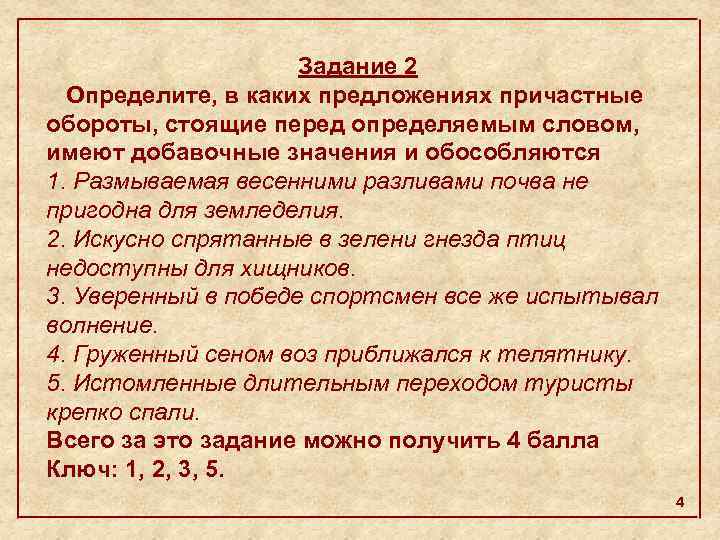 Задание 2

Определите, в каких предложениях причастные обороты, стоящие перед определяемым словом, имеют добавочные значения и обособляются

1. Размываемая весенними разливами почва не пригодна для земледелия.

2. Искусно спрятанные в зелени гнезда птиц недоступны для хищников.

3. Уверенный в победе спортсмен все же испытывал волнение.

4. Груженный сеном воз приближался к телятнику.

5. Истомленные длительным переходом туристы крепко спали.

Всего за это задание можно получить 4 балла

Ключ: 1, 2, 3, 5.

4